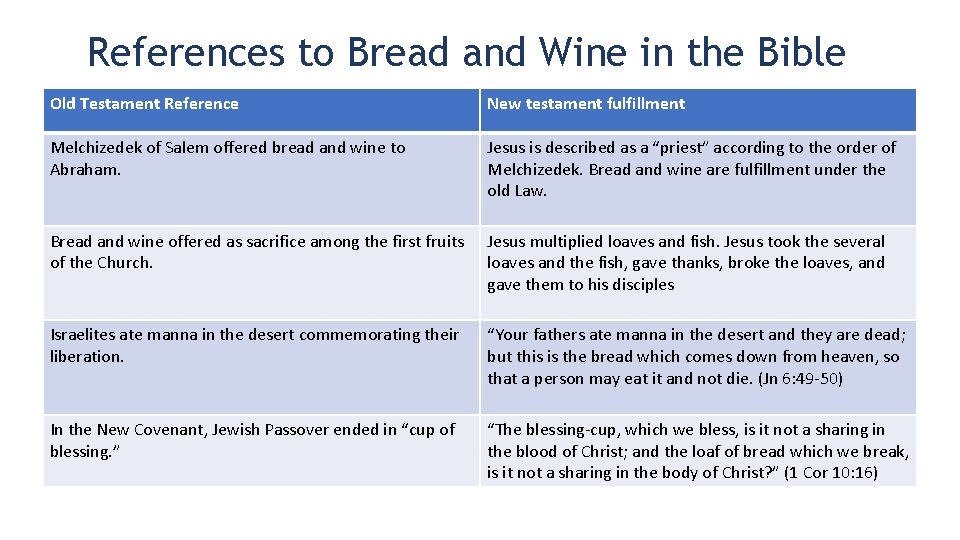 References to Bread and Wine in the Bible

| Old Testament Reference | New testament fulfillment |
|---|---|
| Melchizedek of Salem offered bread and wine to Abraham. | Jesus is described as a “priest” according to the order of Melchizedek. Bread and wine are fulfillment under the old Law. |
| Bread and wine offered as sacrifice among the first fruits of the Church. | Jesus multiplied loaves and fish. Jesus took the several loaves and the fish, gave thanks, broke the loaves, and gave them to his disciples |
| Israelites ate manna in the desert commemorating their liberation. | “Your fathers ate manna in the desert and they are dead; but this is the bread which comes down from heaven, so that a person may eat it and not die. (Jn 6:49-50) |
| In the New Covenant, Jewish Passover ended in “cup of blessing.” | “The blessing-cup, which we bless, is it not a sharing in the blood of Christ; and the loaf of bread which we break, is it not a sharing in the body of Christ?” (1 Cor 10:16) |